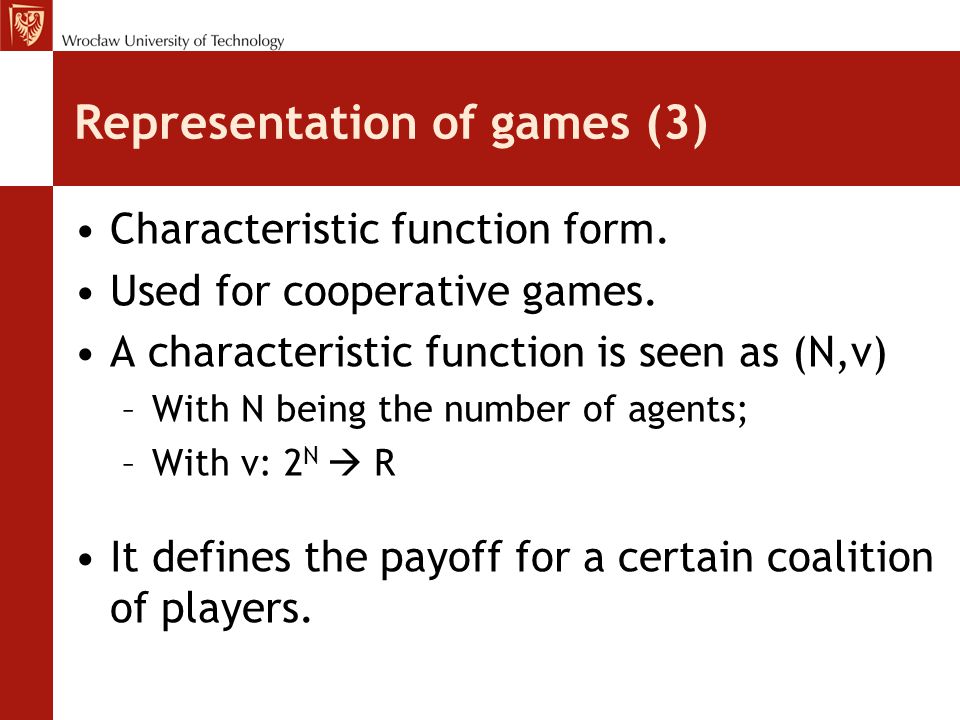 Wrocław University of Technology

Representation of games (3)

• Characteristic function form.
• Used for cooperative games.
• A characteristic function is seen as (N,v)
– With N being the number of agents;
– With v: $2^N \rightarrow R$

• It defines the payoff for a certain coalition of players.